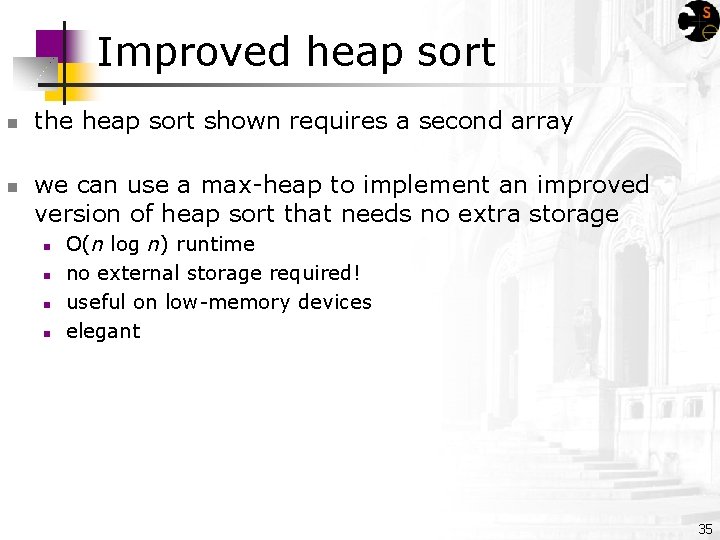 Improved heap sort

- the heap sort shown requires a second array

- we can use a max-heap to implement an improved version of heap sort that needs no extra storage
  - $O(n \log n)$ runtime
  - no external storage required!
  - useful on low-memory devices
  - elegant

35